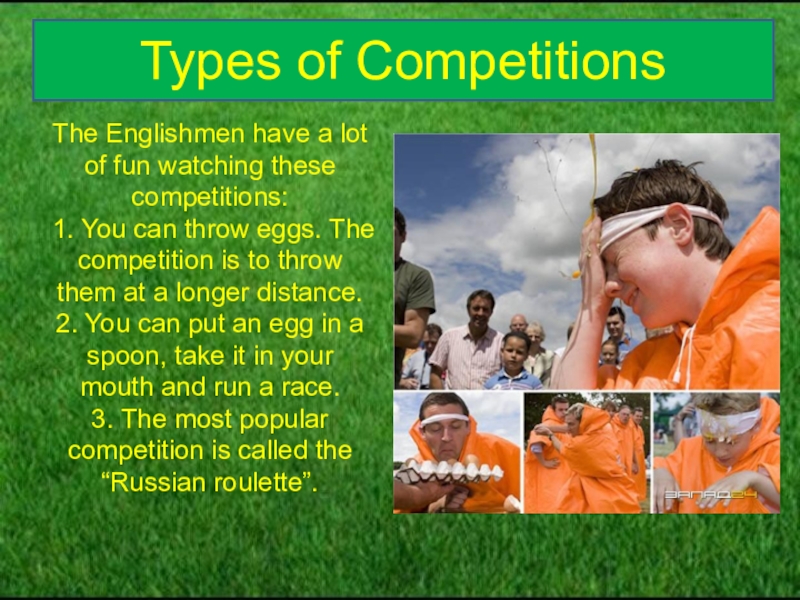 Types of Competitions

The Englishmen have a lot of fun watching these competitions:
1. You can throw eggs. The competition is to throw them at a longer distance.
2. You can put an egg in a spoon, take it in your mouth and run a race.
3. The most popular competition is called the “Russian roulette”.

ЗАПАД24